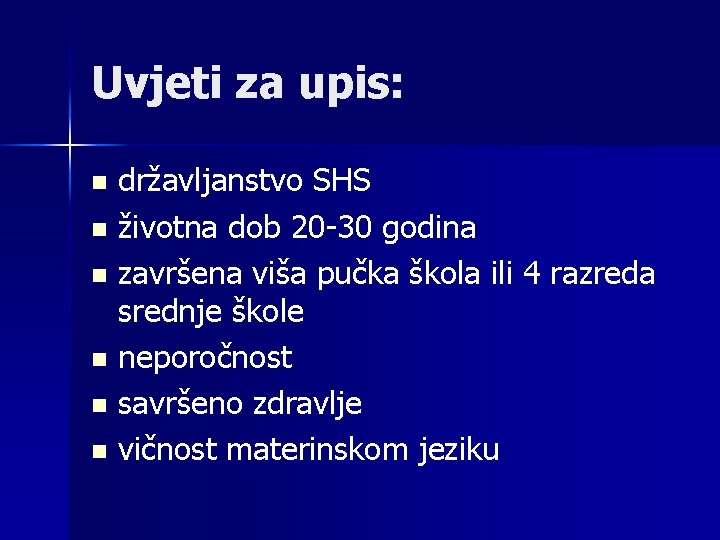 Uvjeti za upis:

- državljanstvo SHS
- životna dob 20-30 godina
- završena viša pučka škola ili 4 razreda srednje škole
- neporočnost
- savršeno zdravlje
- vičnost materinskom jeziku